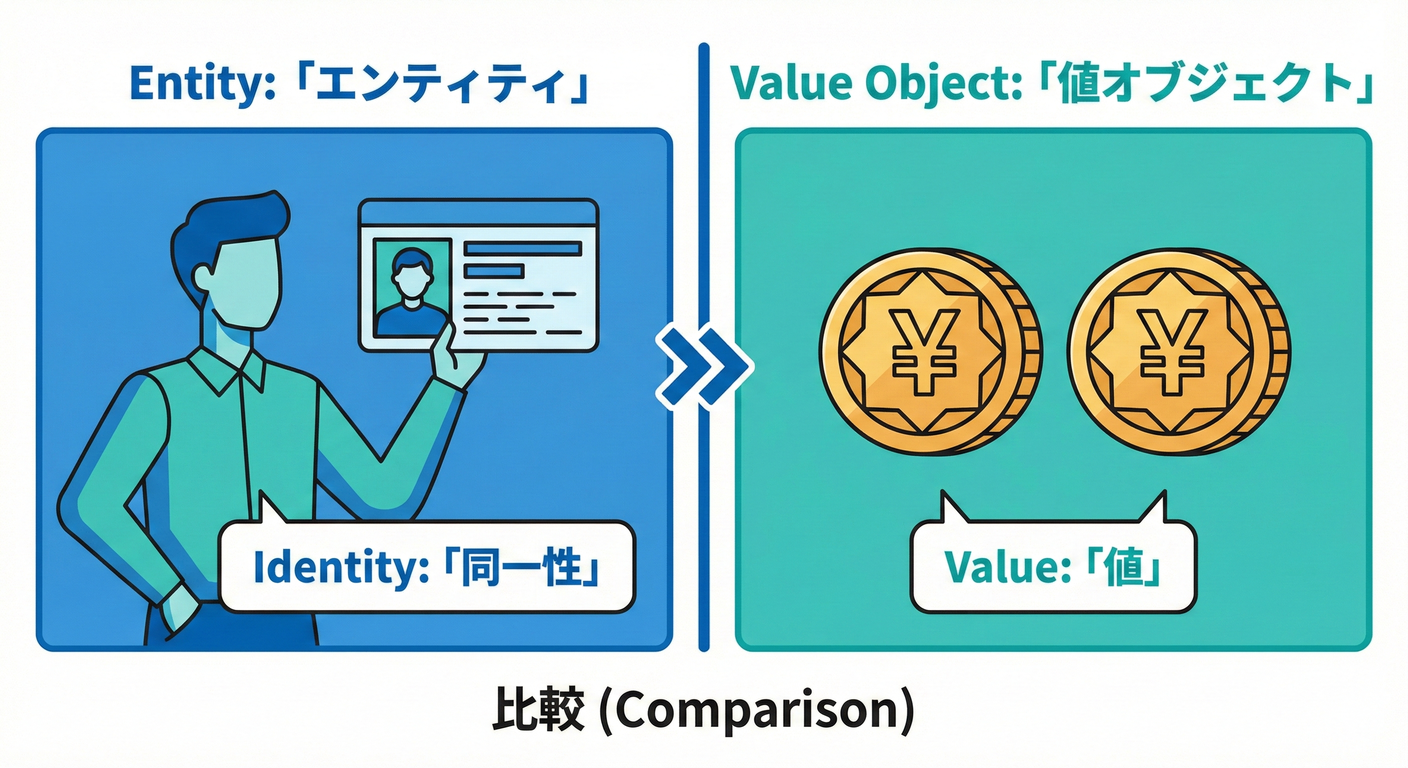 Entity:「エンティティ」

Identity:「同一性」

Value Object:「値オブジェクト」

¥

¥

Value:「値」

比較 (Comparison)